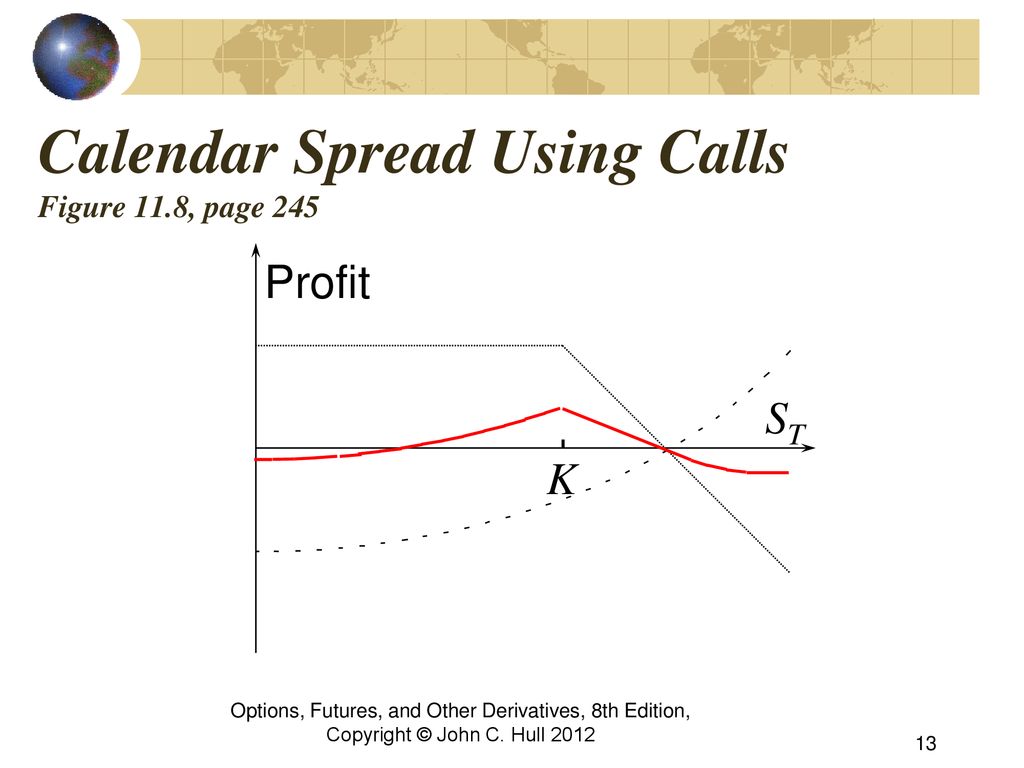 Calendar Spread Using Calls
Figure 11.8, page 245

Profit

$S_T$

$K$

Options, Futures, and Other Derivatives, 8th Edition, Copyright © John C. Hull 2012

13